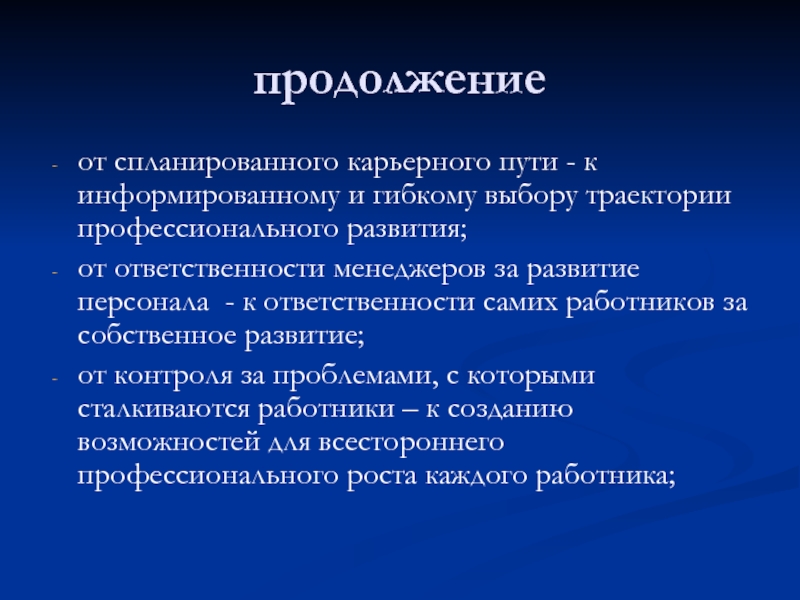 продолжение

- от спланированного карьерного пути - к информированному и гибкому выбору траектории профессионального развития;
- от ответственности менеджеров за развитие персонала - к ответственности самих работников за собственное развитие;
- от контроля за проблемами, с которыми сталкиваются работники – к созданию возможностей для всестороннего профессионального роста каждого работника;